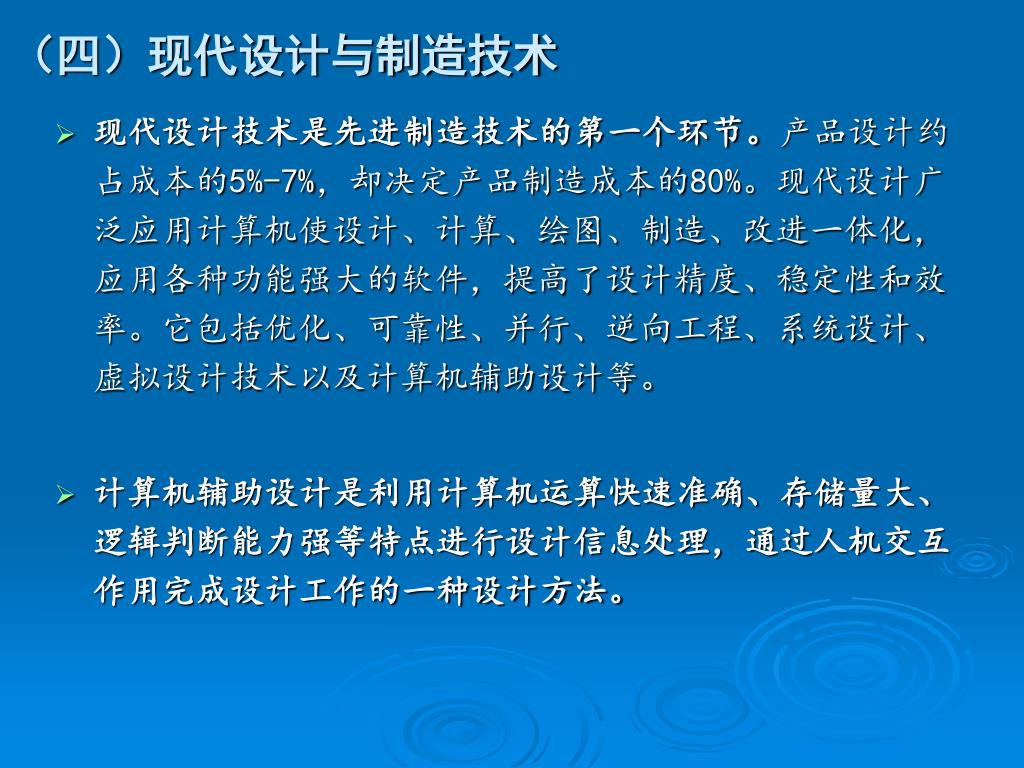 （四）现代设计与制造技术

➢ 现代设计技术是先进制造技术的第一个环节。产品设计约占成本的5%-7%，却决定产品制造成本的80%。现代设计广泛应用计算机使设计、计算、绘图、制造、改进一体化，应用各种功能强大的软件，提高了设计精度、稳定性和效率。它包括优化、可靠性、并行、逆向工程、系统设计、虚拟设计技术以及计算机辅助设计等。

➢ 计算机辅助设计是利用计算机运算快速准确、存储量大、逻辑判断能力强等特点进行设计信息处理，通过人机交互作用完成设计工作的一种设计方法。